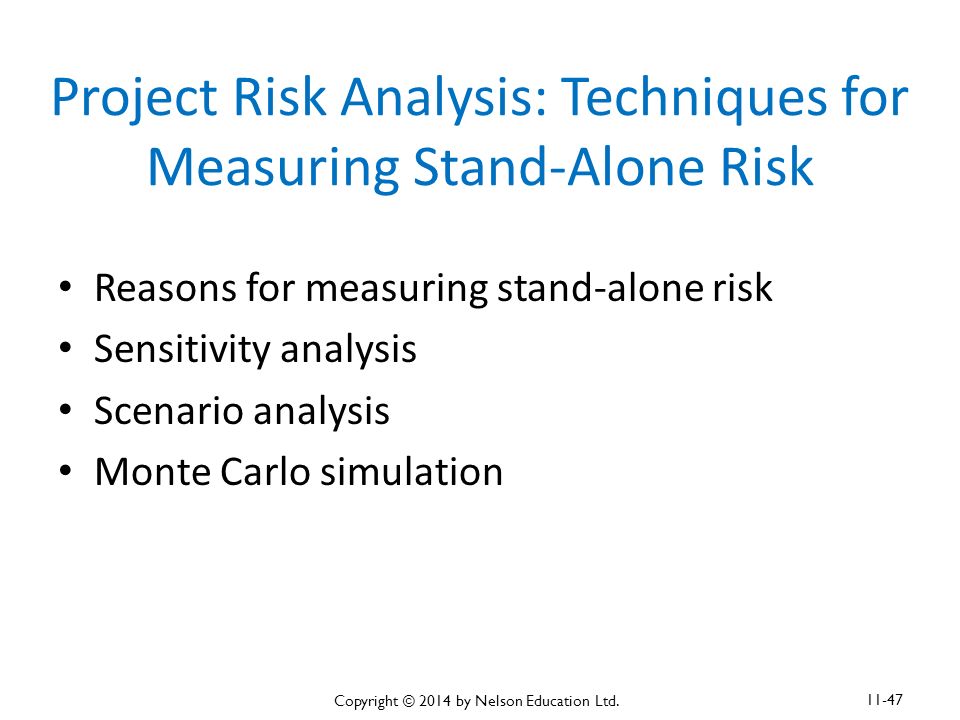 Project Risk Analysis: Techniques for Measuring Stand-Alone Risk

• Reasons for measuring stand-alone risk
• Sensitivity analysis
• Scenario analysis
• Monte Carlo simulation

Copyright © 2014 by Nelson Education Ltd.

11-47